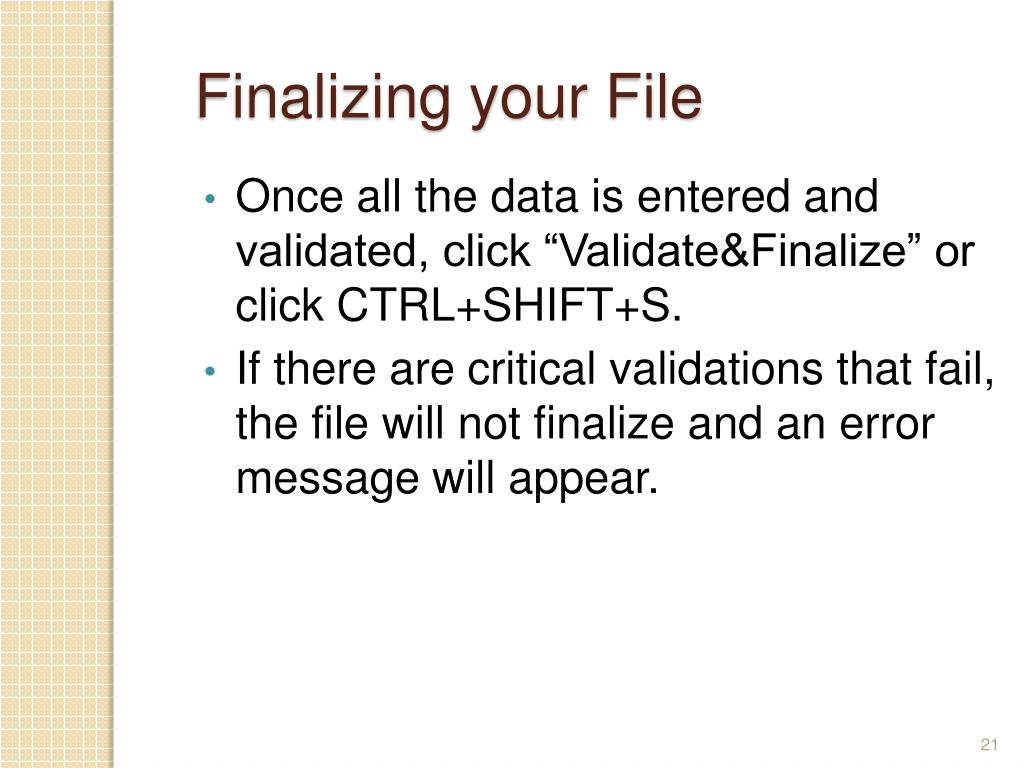 Finalizing your File

• Once all the data is entered and validated, click “Validate&Finalize” or click CTRL+SHIFT+S.
• If there are critical validations that fail, the file will not finalize and an error message will appear.

21